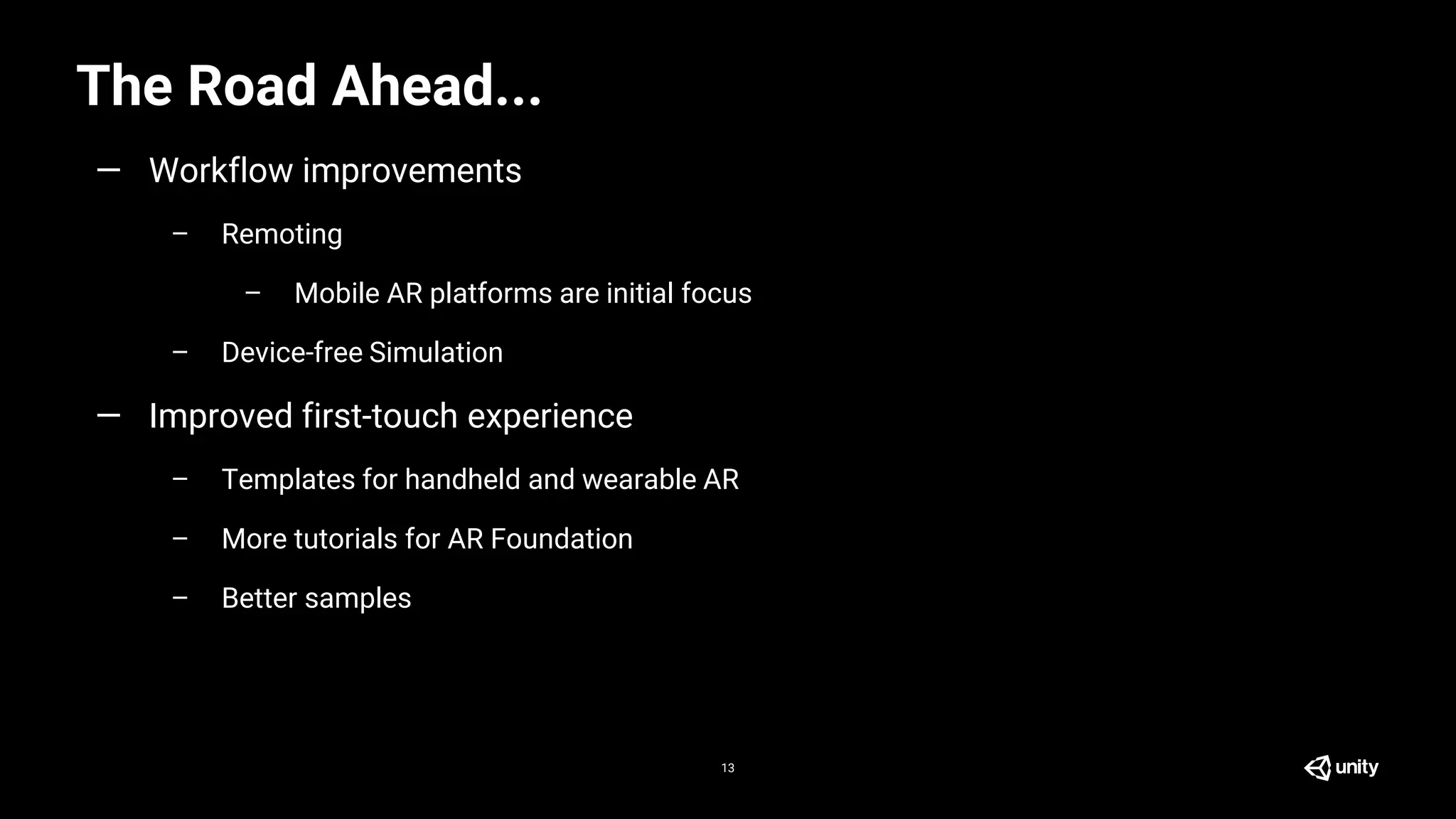 The Road Ahead...

— Workflow improvements

– Remoting

– Mobile AR platforms are initial focus

– Device-free Simulation

— Improved first-touch experience

– Templates for handheld and wearable AR

– More tutorials for AR Foundation

– Better samples

13

unity